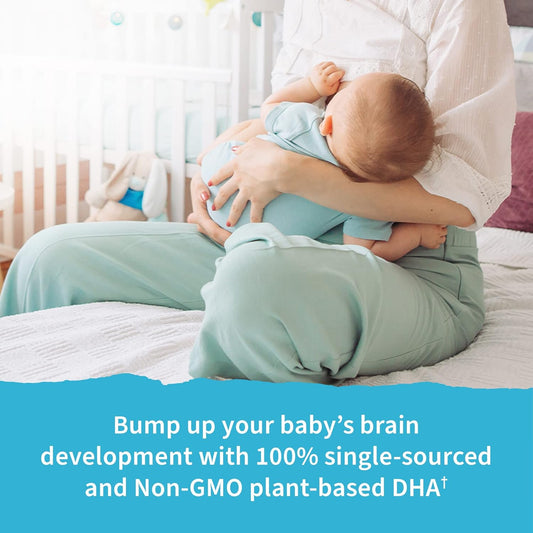 Bump up your baby's brain development with 100% single-sourced and Non-GMO plant-based DHA†